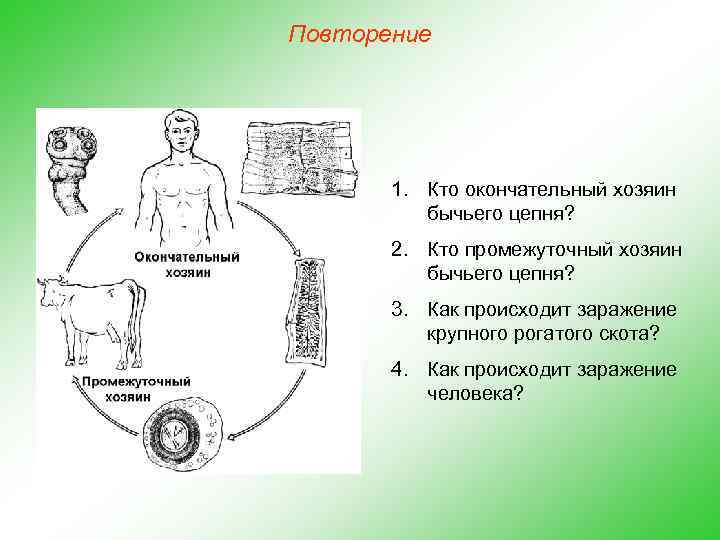 Повторение

Окончательный хозяин

Промежуточный хозяин

1. Кто окончательный хозяин бычьего цепня?

2. Кто промежуточный хозяин бычьего цепня?

3. Как происходит заражение крупного рогатого скота?

4. Как происходит заражение человека?